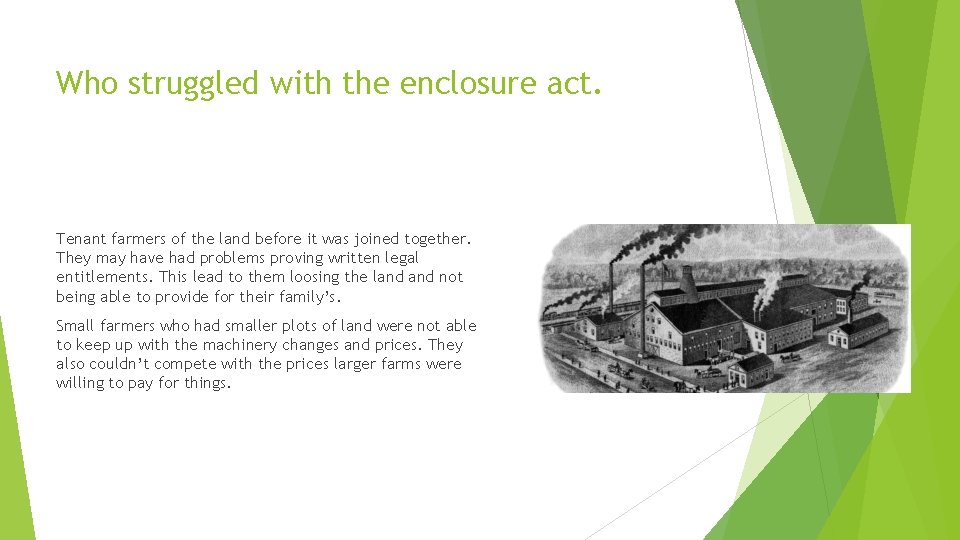 Who struggled with the enclosure act.

Tenant farmers of the land before it was joined together. They may have had problems proving written legal entitlements. This lead to them loosing the land and not being able to provide for their family's.

Small farmers who had smaller plots of land were not able to keep up with the machinery changes and prices. They also couldn't compete with the prices larger farms were willing to pay for things.